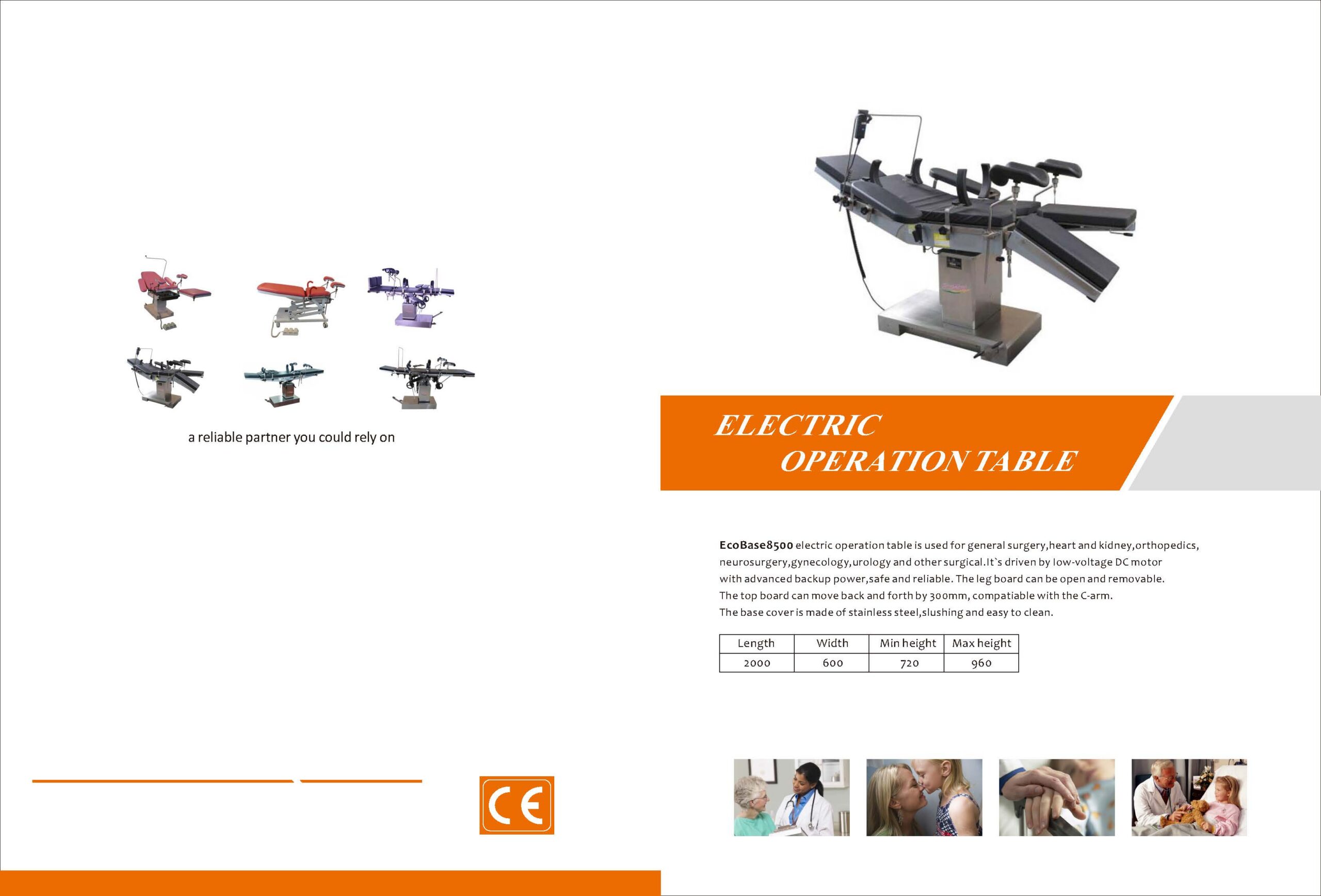 a reliable partner you could rely on

CE

ELECTRIC
OPERATION TABLE

EcoBase8500 electric operation table is used for general surgery,heart and kidney,orthopedics, neurosurgery,gynecology,urology and other surgical.It`s driven by low-voltage DC motor with advanced backup power,safe and reliable. The leg board can be open and removable. The top board can move back and forth by 300mm, compatiable with the C-arm. The base cover is made of stainless steel,slushing and easy to clean.

| Length | Width | Min height | Max height |
|---|---|---|---|
| 2000 | 600 | 720 | 960 |